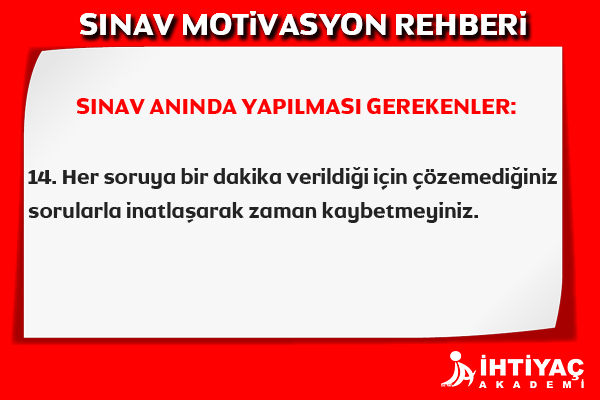 SINAV MOTİVASYON REHBERİ

SINAV ANINDA YAPILMASI GEREKENLER:

14. Her soruya bir dakika verildiği için çözemediğiniz sorularla inatlaşarak zaman kaybetmeyiniz.

İHTİYAÇ AKADEMİ